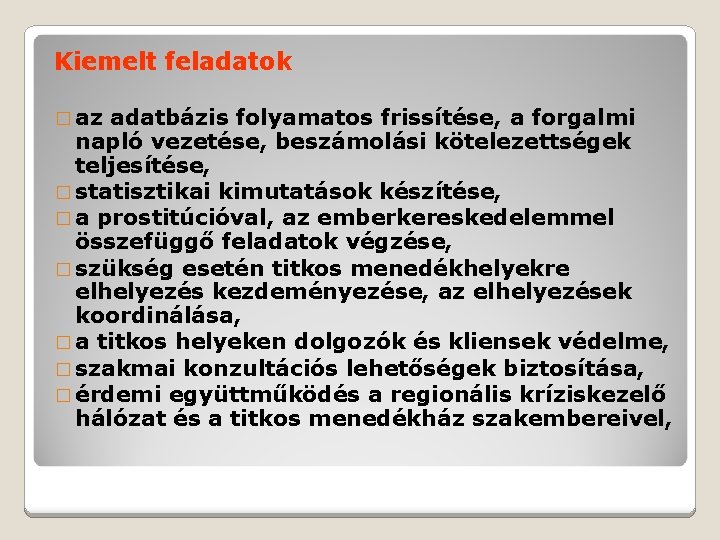 Kiemelt feladatok

□ az adatbázis folyamatos frissítése, a forgalmi napló vezetése, beszámolási kötelezettségek teljesítése,
□ statisztikai kimutatások készítése,
□ a prostitúcióval, az emberkereskedelemmel összefüggő feladatok végzése,
□ szükség esetén titkos menedékhelyekre elhelyezés kezdeményezése, az elhelyezések koordinálása,
□ a titkos helyeken dolgozók és kliensek védelme,
□ szakmai konzultációs lehetőségek biztosítása,
□ érdemi együttműködés a regionális kríziskezelő hálózat és a titkos menedékház szakembereivel,